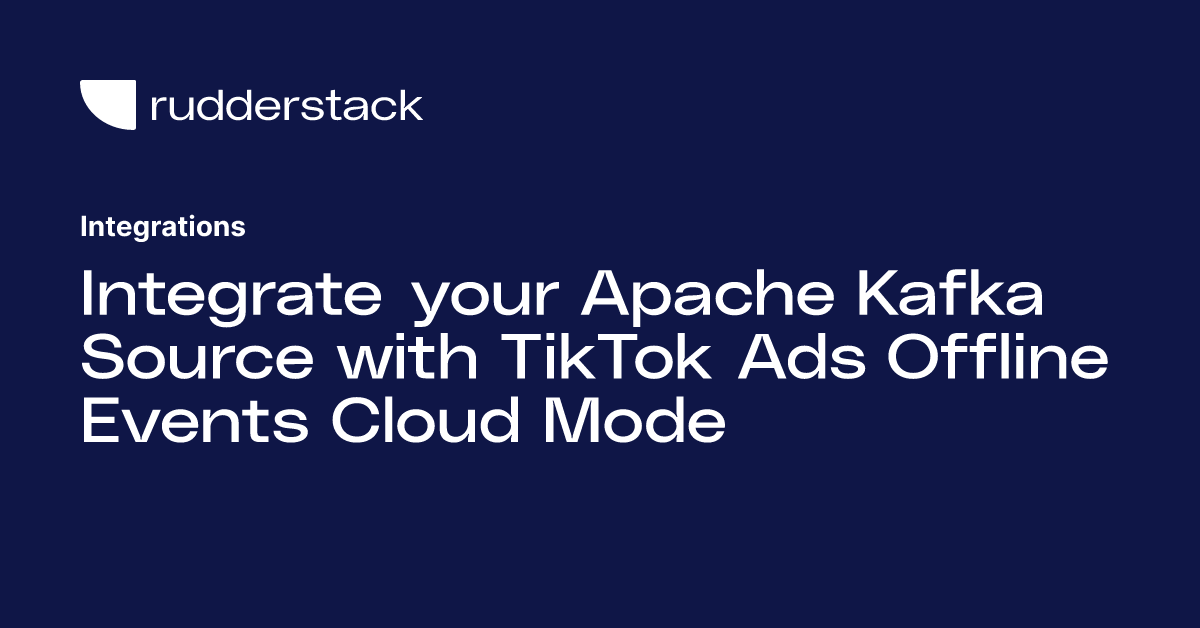 rudderstack

Integrations

Integrate your Apache Kafka Source with TikTok Ads Offline Events Cloud Mode